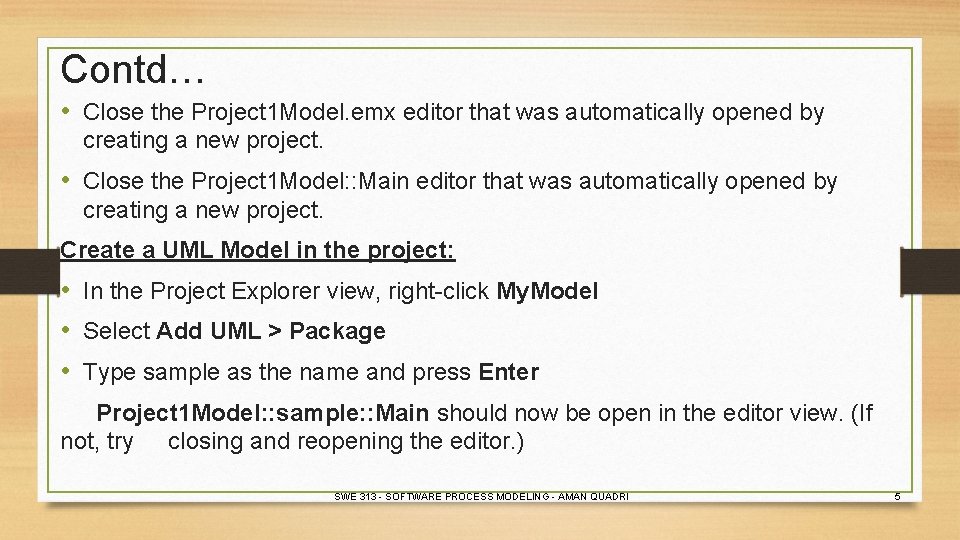 Contd…

• Close the Project1Model.emx editor that was automatically opened by creating a new project.

• Close the Project1Model::Main editor that was automatically opened by creating a new project.

Create a UML Model in the project:

• In the Project Explorer view, right-click MyModel

• Select Add UML > Package

• Type sample as the name and press Enter

Project1Model::sample::Main should now be open in the editor view. (If not, try closing and reopening the editor.)

SWE 313 - SOFTWARE PROCESS MODELING - AMAN QUADRI

5